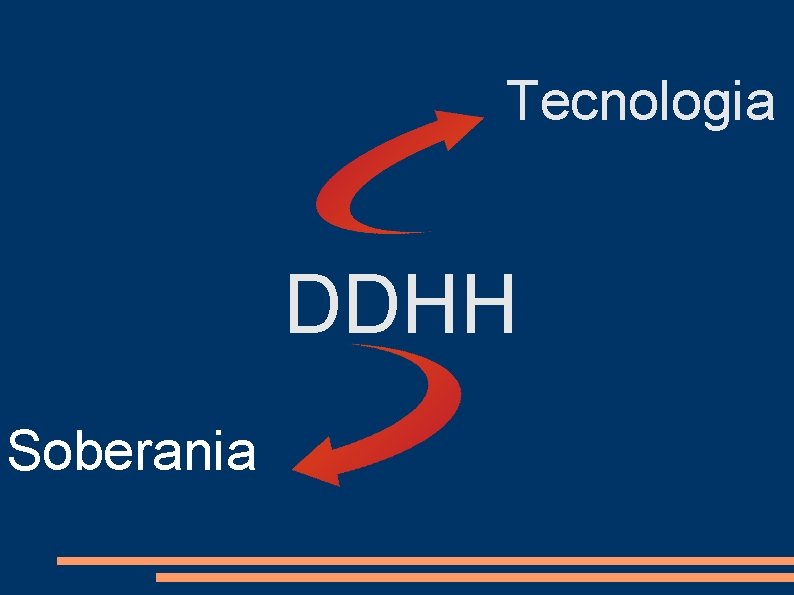 Tecnologia

DDHH

Soberania